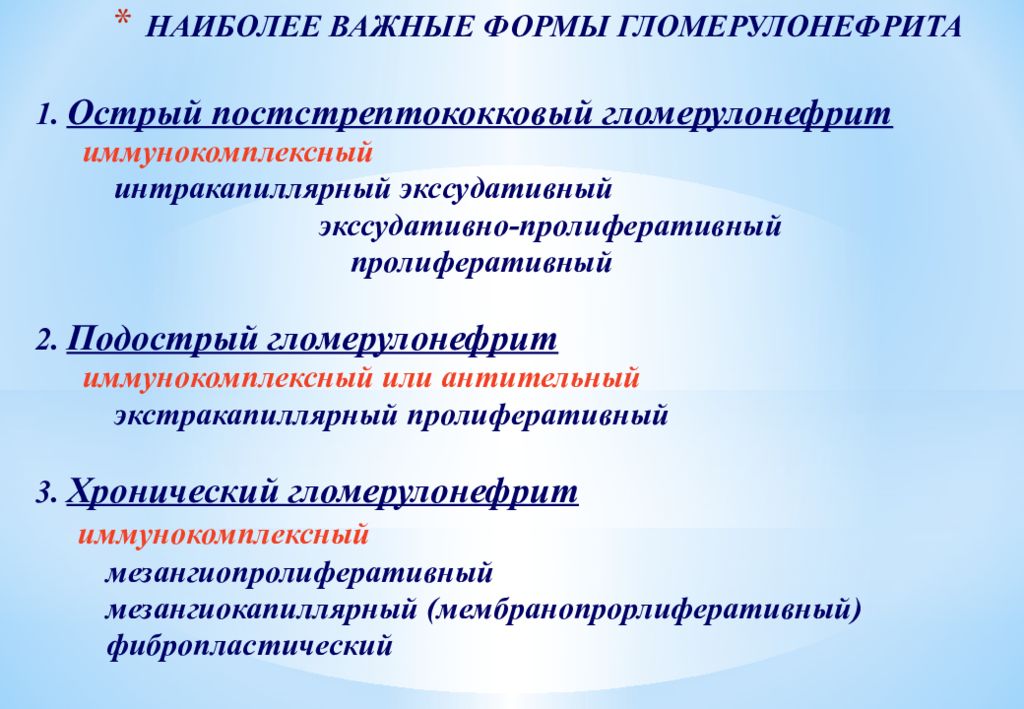 * НАИБОЛЕЕ ВАЖНЫЕ ФОРМЫ ГЛОМЕРУЛОНЕФРИТА

1. Острый постстрептококковый гломерулонефрит
иммунокомплексный
интракапиллярный экссудативный
экссудативно-пролиферативный
пролиферативный

2. Подострый гломерулонефрит
иммунокомплексный или антительный
экстракапиллярный пролиферативный

3. Хронический гломерулонефрит
иммунокомплексный
мезангиопролиферативный
мезангиокапиллярный (мембранопрорлиферативный)
фибропластический